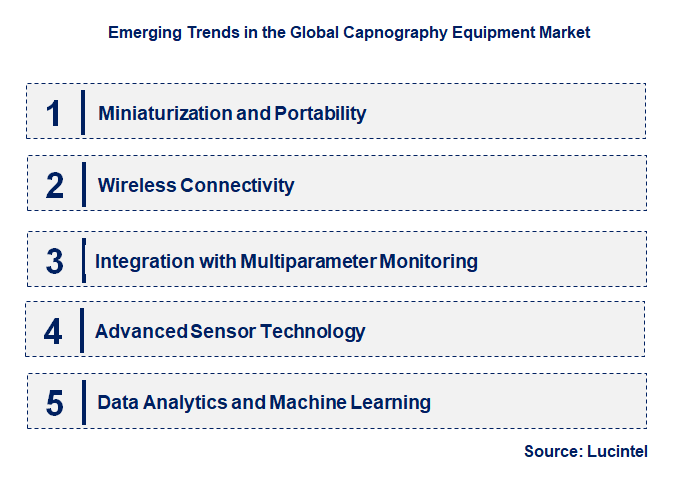 Emerging Trends in the Global Capnography Equipment Market

1 Miniaturization and Portability

2 Wireless Connectivity

3 Integration with Multiparameter Monitoring

4 Advanced Sensor Technology

5 Data Analytics and Machine Learning

Source: Lucintel